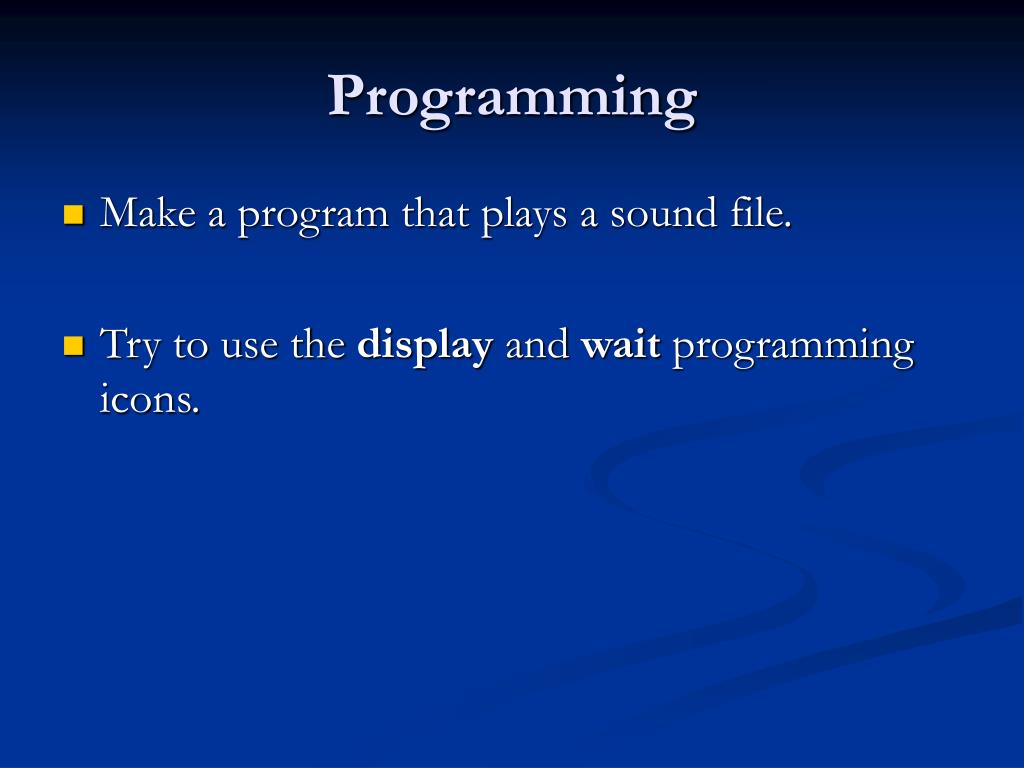 Programming

Make a program that plays a sound file.

Try to use the display and wait programming icons.